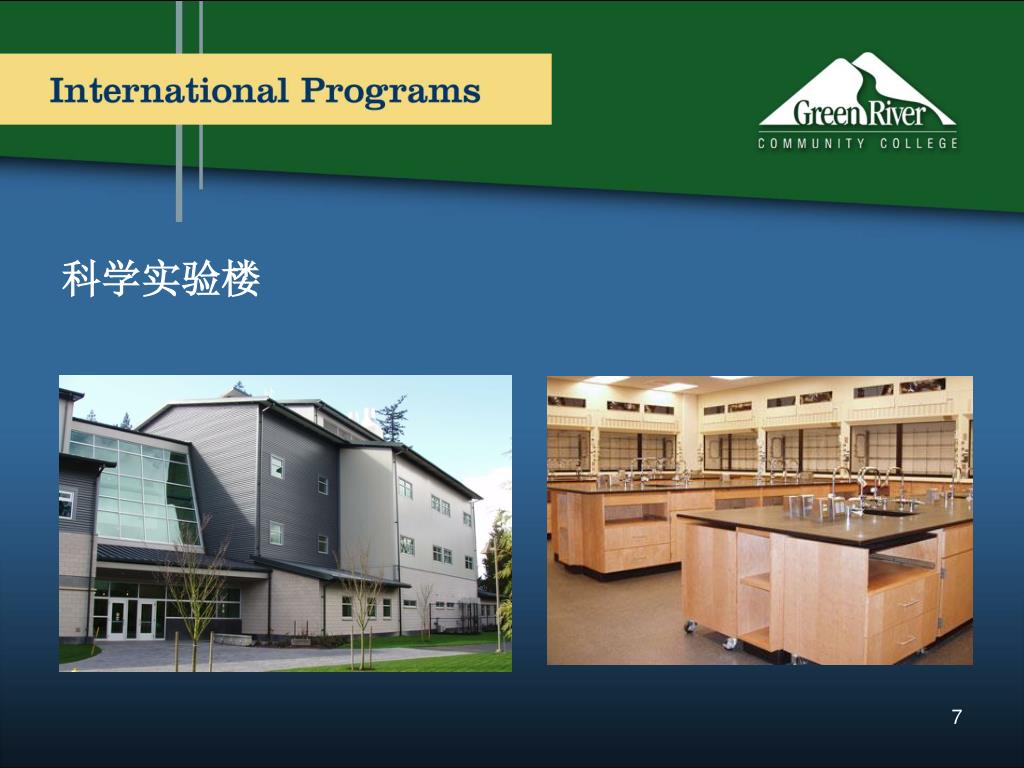 International Programs

Green River
COMMUNITY COLLEGE

科学实验楼

7